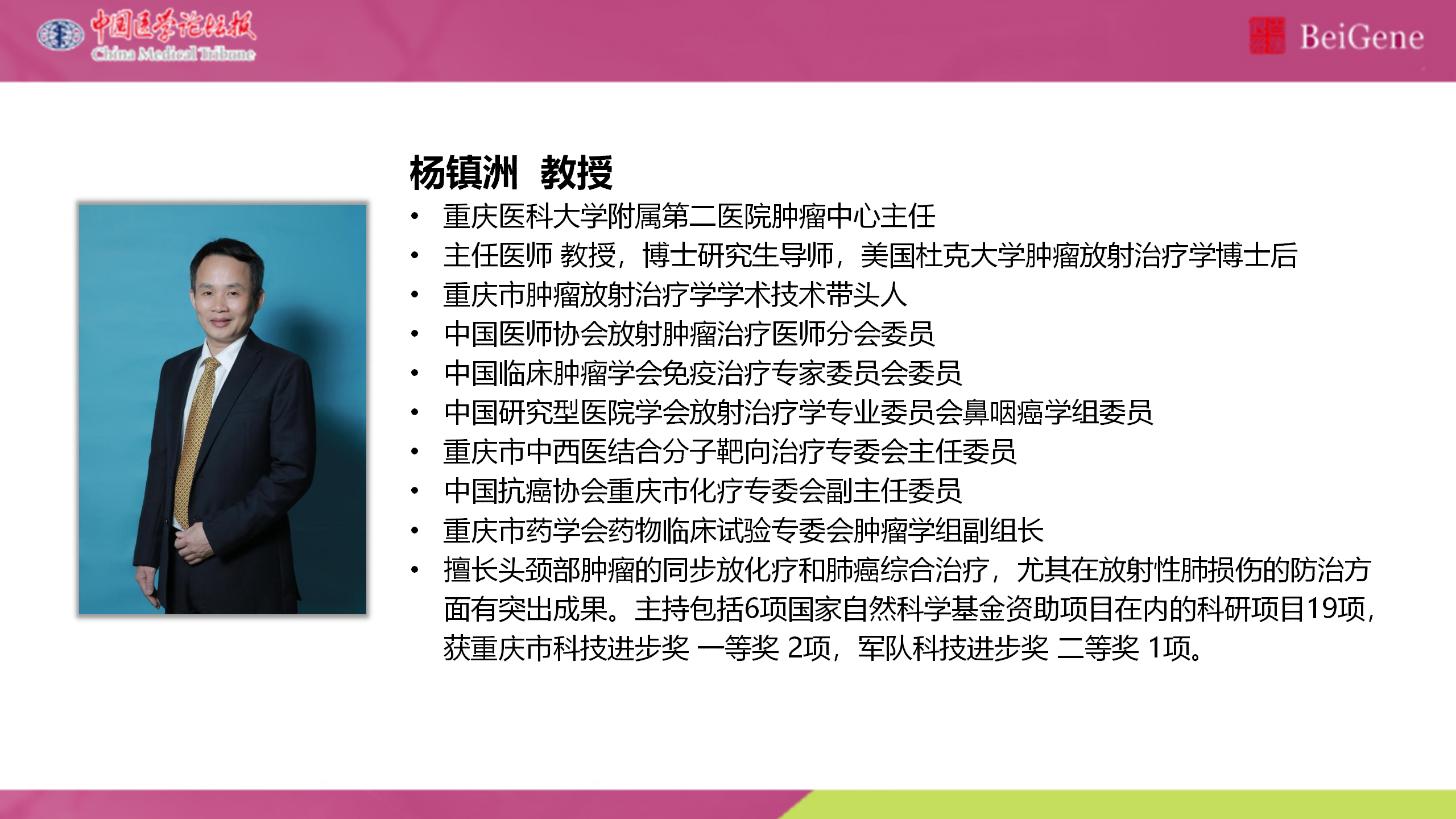 中国医学论坛报
China Medical Tribune

BeiGene

杨镇洲 教授

• 重庆医科大学附属第二医院肿瘤中心主任
• 主任医师 教授，博士研究生导师，美国杜克大学肿瘤放射治疗学博士后
• 重庆市肿瘤放射治疗学学术技术带头人
• 中国医师协会放射肿瘤治疗医师分会委员
• 中国临床肿瘤学会免疫治疗专家委员会委员
• 中国研究型医院学会放射治疗学专业委员会鼻咽癌学组委员
• 重庆市中西医结合分子靶向治疗专委会主任委员
• 中国抗癌协会重庆市化疗专委会副主任委员
• 重庆市药学会药物临床试验专委会肿瘤学组副组长
• 擅长头颈部肿瘤的同步放化疗和肺癌综合治疗，尤其在放射性肺损伤的防治方面有突出成果。主持包括6项国家自然科学基金资助项目在内的科研项目19项，获重庆市科技进步奖 一等奖 2项，军队科技进步奖 二等奖 1项。